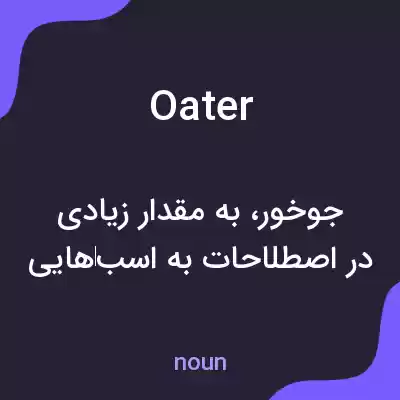 Oater

جوخور، به مقدار زیادی
در اصطلاحات به اسب‌هایی

noun